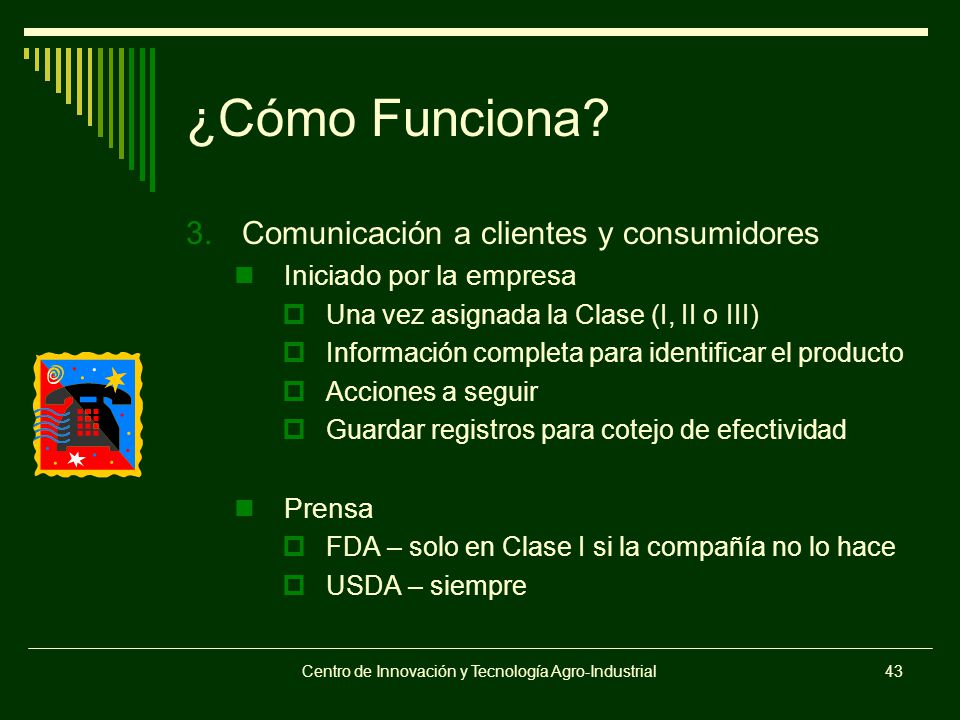 ¿Cómo Funciona?

3. Comunicación a clientes y consumidores

Iniciado por la empresa

Una vez asignada la Clase (I, II o III)

Información completa para identificar el producto

Acciones a seguir

Guardar registros para cotejo de efectividad

Prensa

FDA – solo en Clase I si la compañía no lo hace

USDA – siempre

Centro de Innovación y Tecnología Agro-Industrial

43